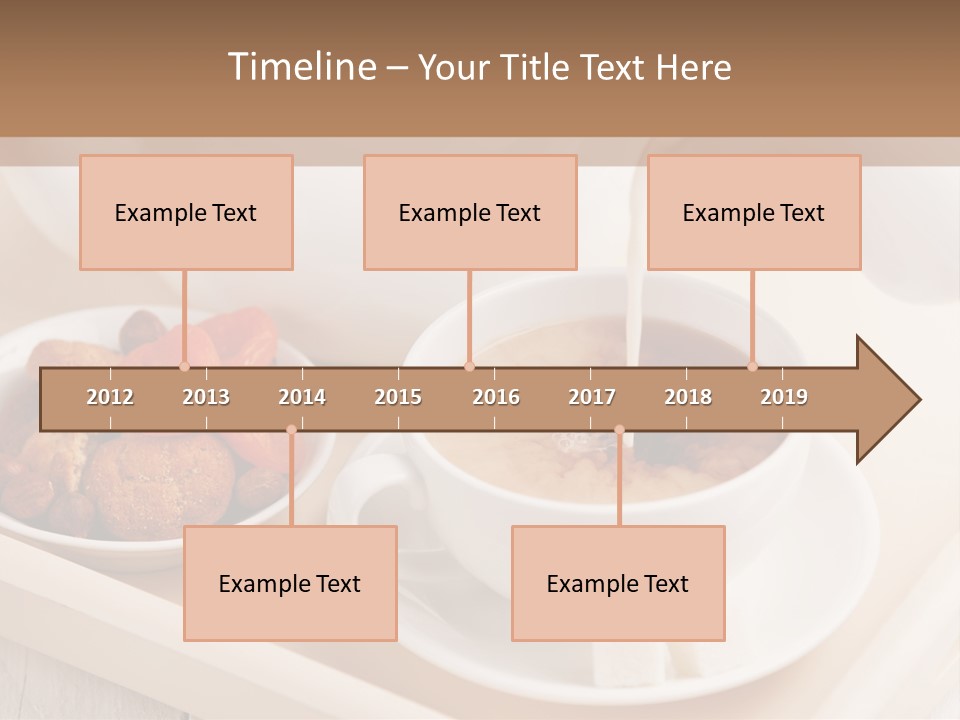 Timeline – Your Title Text Here

Example Text

Example Text

Example Text

2012 2013 2014 2015 2016 2017 2018 2019

Example Text

Example Text